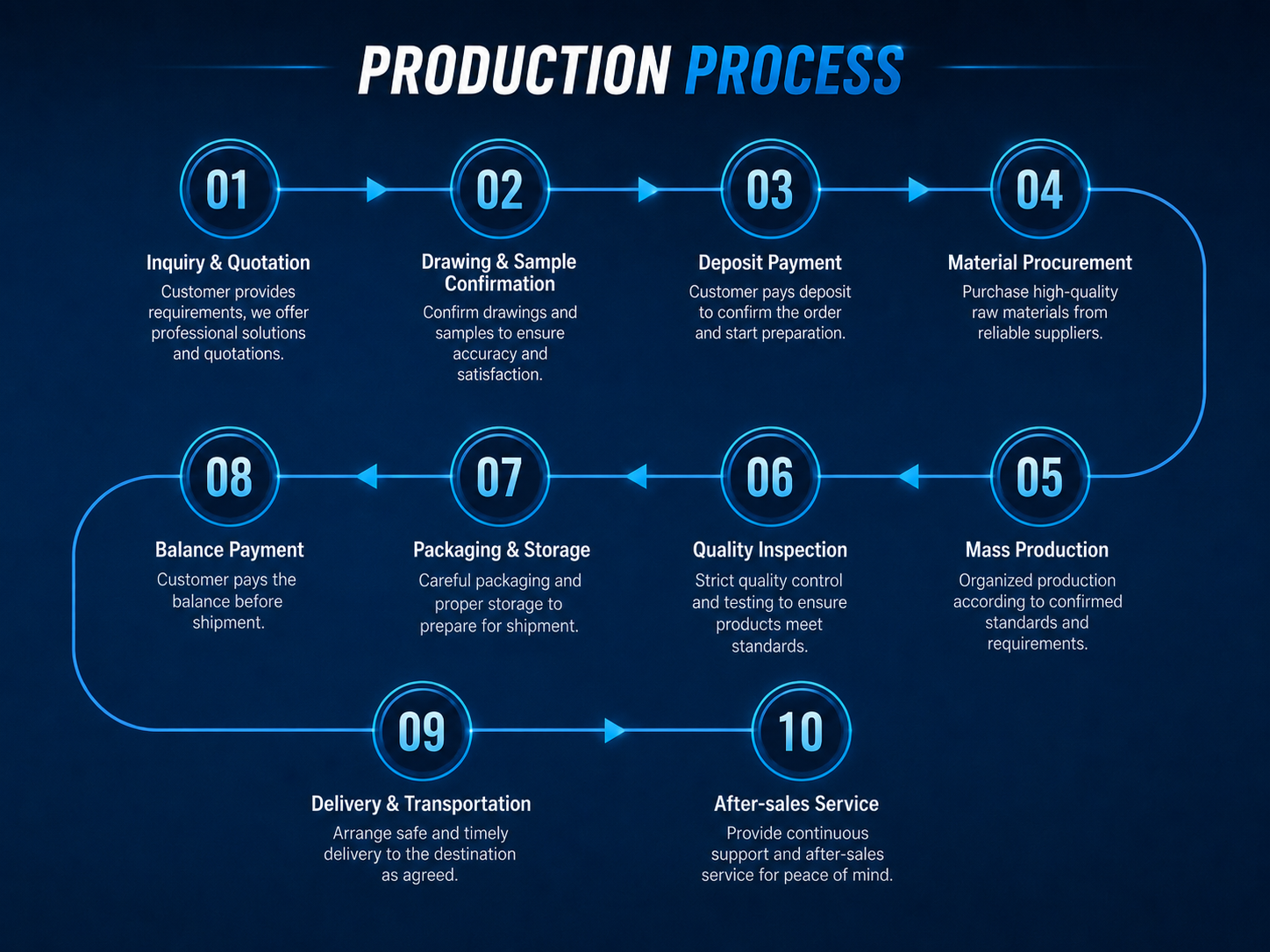 PRODUCTION PROCESS

01
Inquiry & Quotation
Customer provides requirements, we offer professional solutions and quotations.

02
Drawing & Sample Confirmation
Confirm drawings and samples to ensure accuracy and satisfaction.

03
Deposit Payment
Customer pays deposit to confirm the order and start preparation.

04
Material Procurement
Purchase high-quality raw materials from reliable suppliers.

05
Mass Production
Organized production according to confirmed standards and requirements.

06
Quality Inspection
Strict quality control and testing to ensure products meet standards.

07
Packaging & Storage
Careful packaging and proper storage to prepare for shipment.

08
Balance Payment
Customer pays the balance before shipment.

09
Delivery & Transportation
Arrange safe and timely delivery to the destination as agreed.

10
After-sales Service
Provide continuous support and after-sales service for peace of mind.